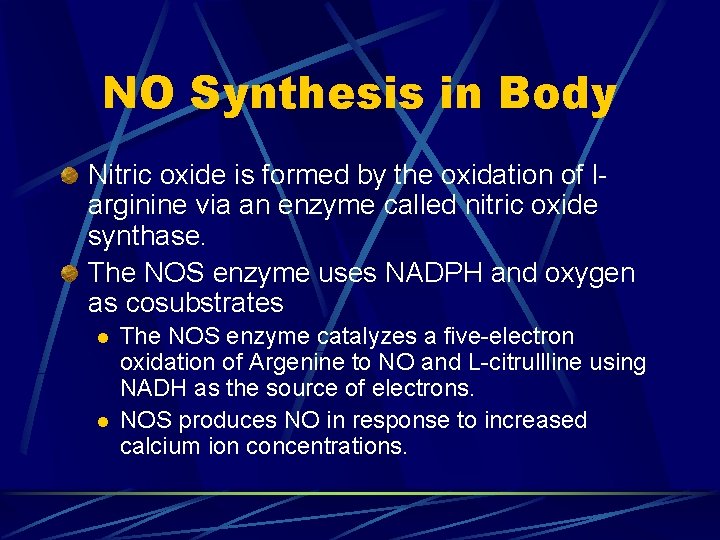 NO Synthesis in Body

Nitric oxide is formed by the oxidation of l-arginine via an enzyme called nitric oxide synthase.

The NOS enzyme uses NADPH and oxygen as cosubstrates

The NOS enzyme catalyzes a five-electron oxidation of Argenine to NO and L-citrullline using NADH as the source of electrons.

NOS produces NO in response to increased calcium ion concentrations.